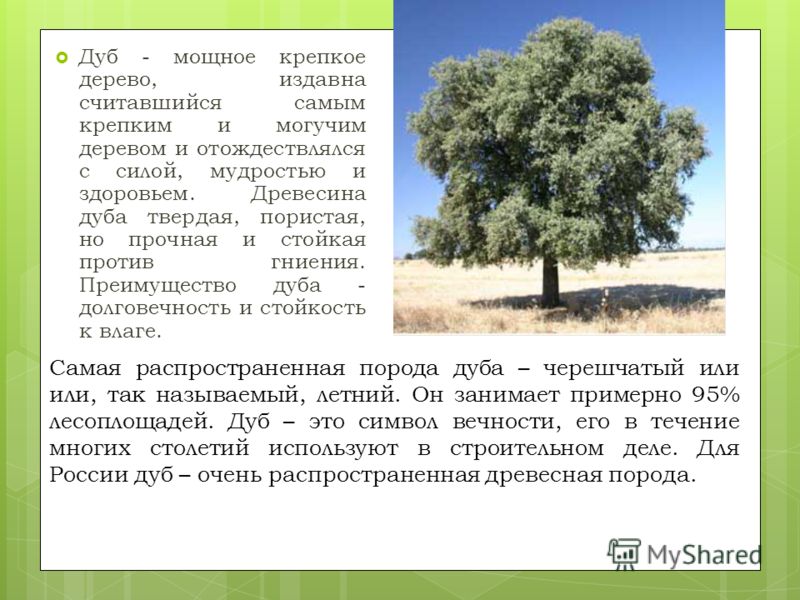 Дуб - мощное крепкое дерево, издавна считавшийся самым крепким и могучим деревом и отождествлялся с силой, мудростью и здоровьем. Древесина дуба твердая, пористая, но прочная и стойкая против гниения. Преимущество дуба - долговечность и стойкость к влаге.

Самая распространенная порода дуба – черешчатый или или, так называемый, летний. Он занимает примерно 95% лесоплощадей. Дуб – это символ вечности, его в течение многих столетий используют в строительном деле. Для России дуб – очень распространенная древесная порода.

MyShared